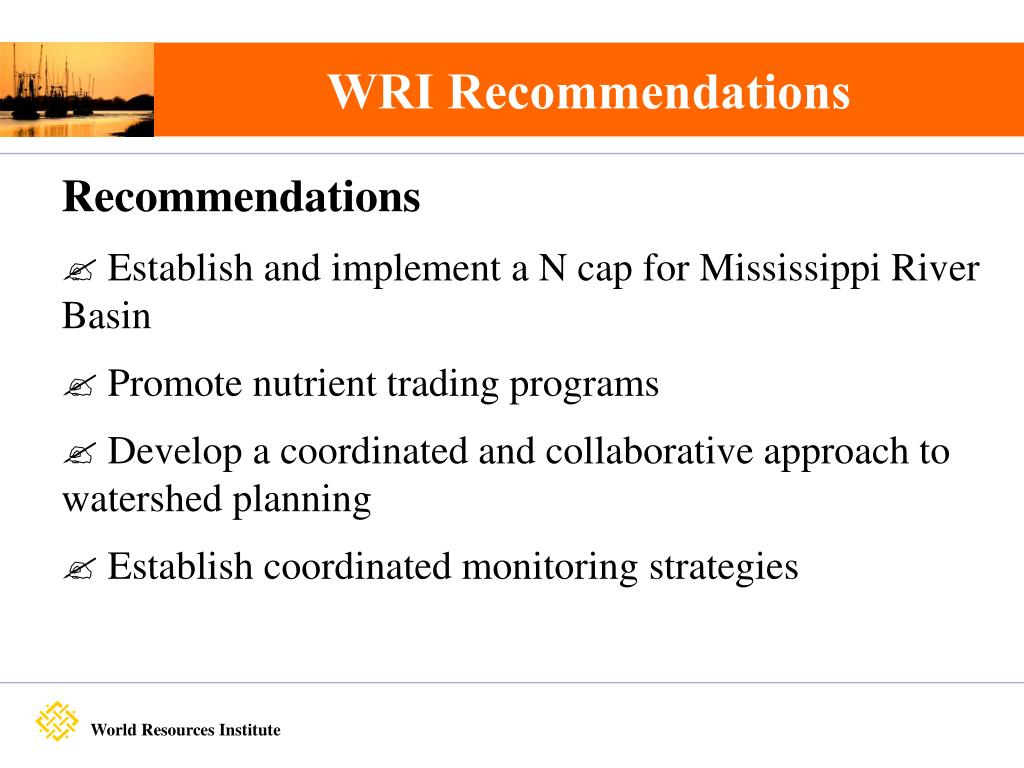 WRI Recommendations

Recommendations

✍ Establish and implement a N cap for Mississippi River Basin

✍ Promote nutrient trading programs

✍ Develop a coordinated and collaborative approach to watershed planning

✍ Establish coordinated monitoring strategies

World Resources Institute